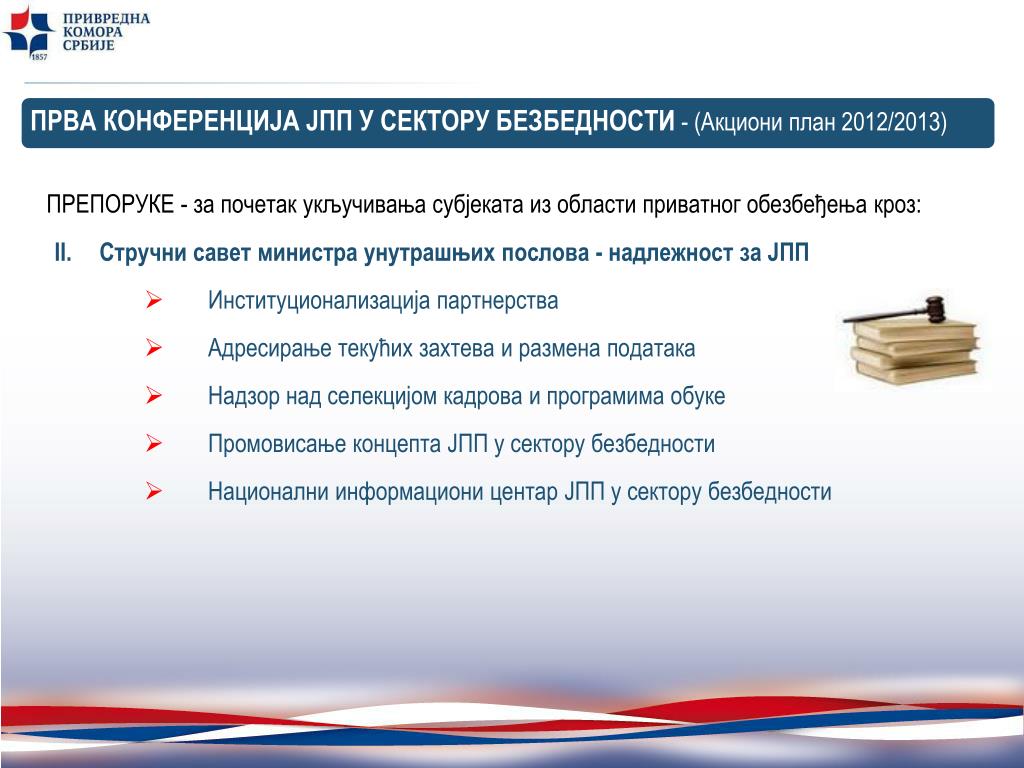 ПРИВРЕДНА КОМОРА СРБИЈЕ
1857

ПРВА КОНФЕРЕНЦИЈА ЈПП У СЕКТОРУ БЕЗБЕДНОСТИ - (Акциони план 2012/2013)

ПРЕПОРУКЕ - за почетак укључивања субјеката из области приватног обезбеђења кроз:

II. Стручни савет министра унутрашњих послова - надлежност за ЈПП

➢ Институционализација партнерства

➢ Адресирање текућих захтева и размена података

➢ Надзор над селекцијом кадрова и програмима обуке

➢ Промовисање концепта ЈПП у сектору безбедности

➢ Национални информациони центар ЈПП у сектору безбедности